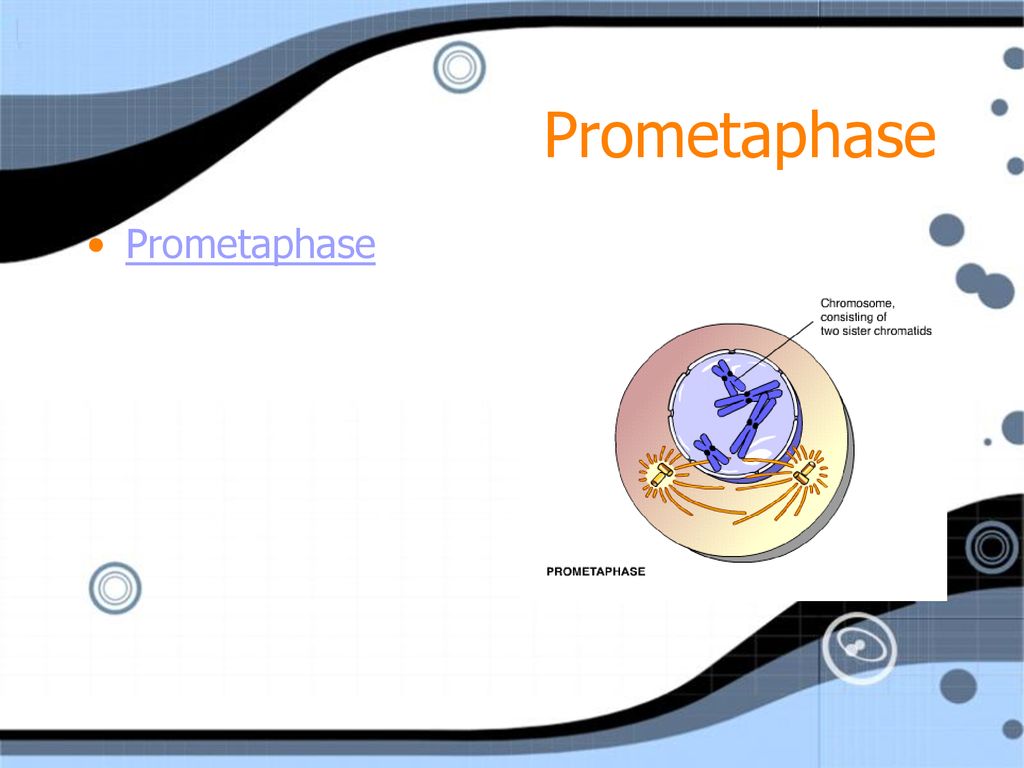 Prometaphase

• Prometaphase

Chromosome, consisting of two sister chromatids

PROMETAPHASE